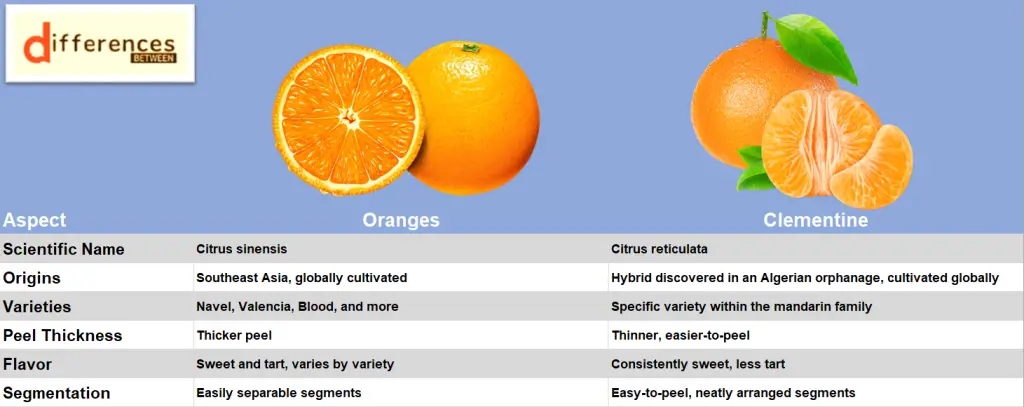 differences BETWEEN

| Aspect | Oranges | Clementine |
|---|---|---|
| Scientific Name | Citrus sinensis | Citrus reticulata |
| Origins | Southeast Asia, globally cultivated | Hybrid discovered in an Algerian orphanage, cultivated globally |
| Varieties | Navel, Valencia, Blood, and more | Specific variety within the mandarin family |
| Peel Thickness | Thicker peel | Thinner, easier-to-peel |
| Flavor | Sweet and tart, varies by variety | Consistently sweet, less tart |
| Segmentation | Easily separable segments | Easy-to-peel, neatly arranged segments |